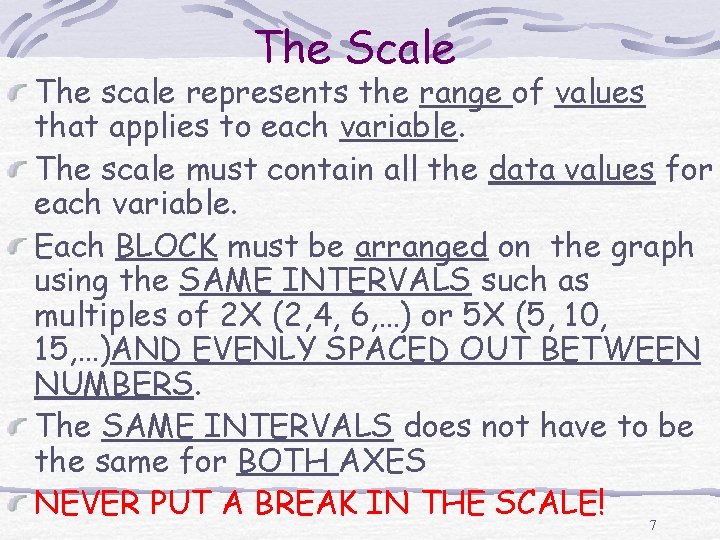 The Scale

The scale represents the range of values that applies to each variable.

The scale must contain all the data values for each variable.

Each BLOCK must be arranged on the graph using the SAME INTERVALS such as multiples of 2X (2,4, 6,…) or 5X (5, 10, 15,…)AND EVENLY SPACED OUT BETWEEN NUMBERS.

The SAME INTERVALS does not have to be the same for BOTH AXES

NEVER PUT A BREAK IN THE SCALE!

7